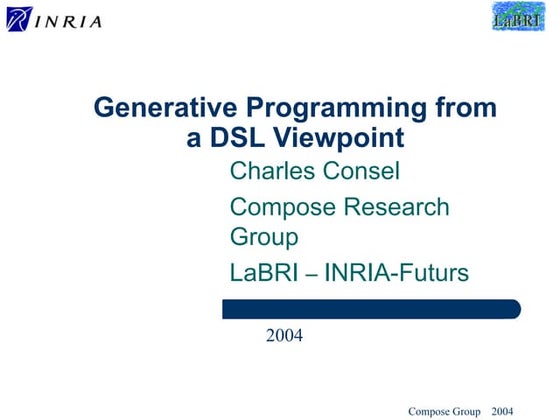 INRIA

LaBRI

Generative Programming from a DSL Viewpoint

Charles Consel

Compose Research Group

LaBRI – INRIA-Futurs

2004

Compose Group 2004